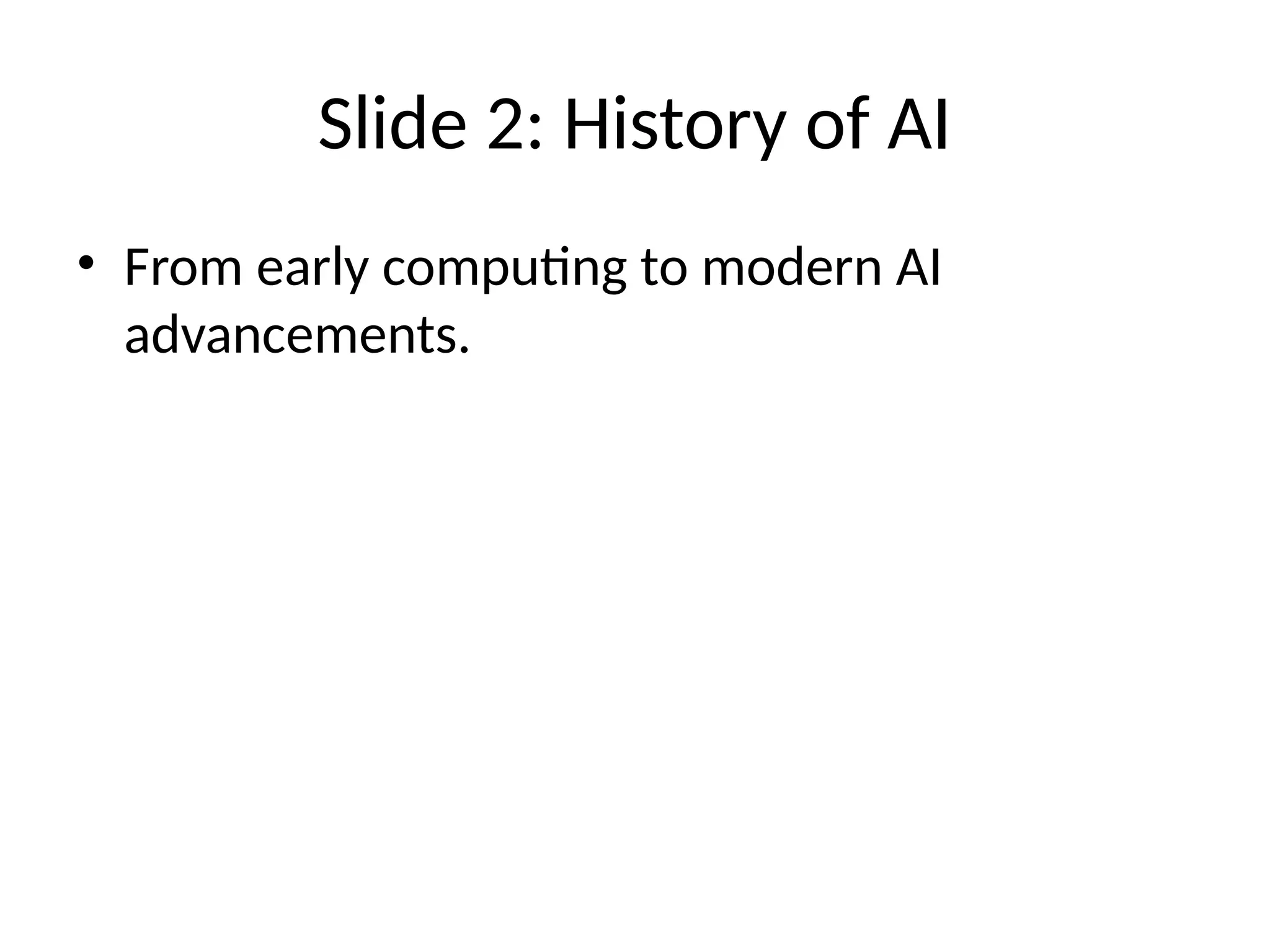 Slide 2: History of AI

• From early computing to modern AI advancements.